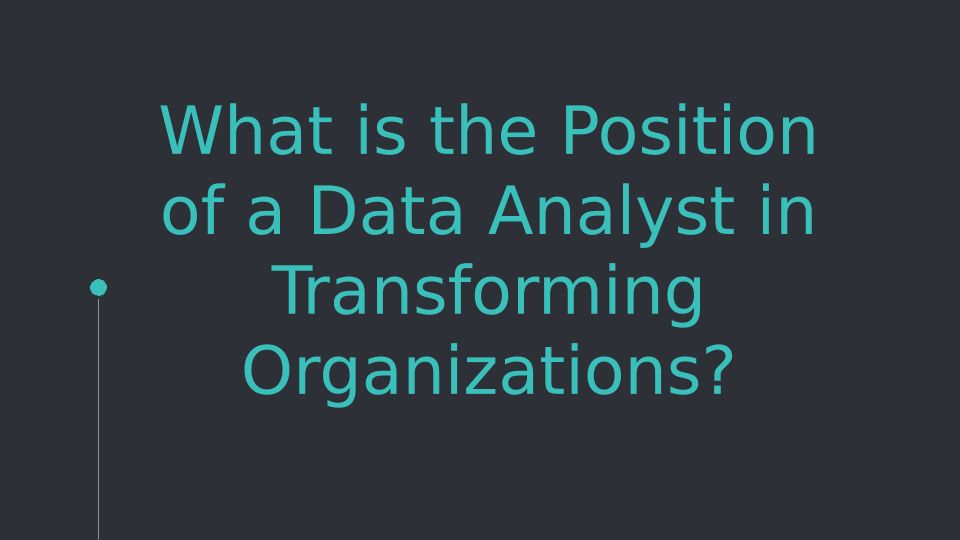 What is the Position of a Data Analyst in Transforming Organizations?